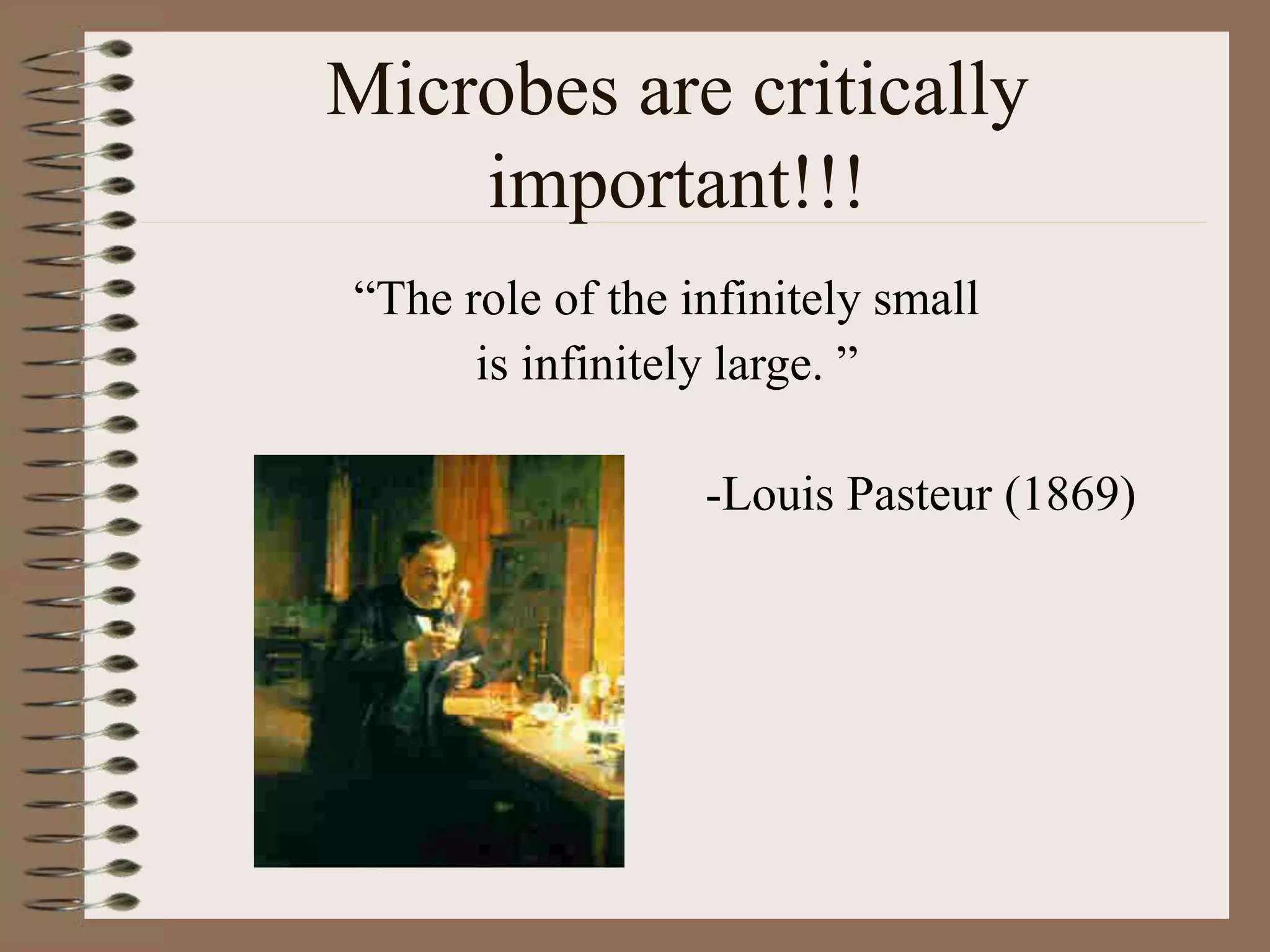 Microbes are critically important!!!

“The role of the infinitely small is infinitely large. ”

-Louis Pasteur (1869)